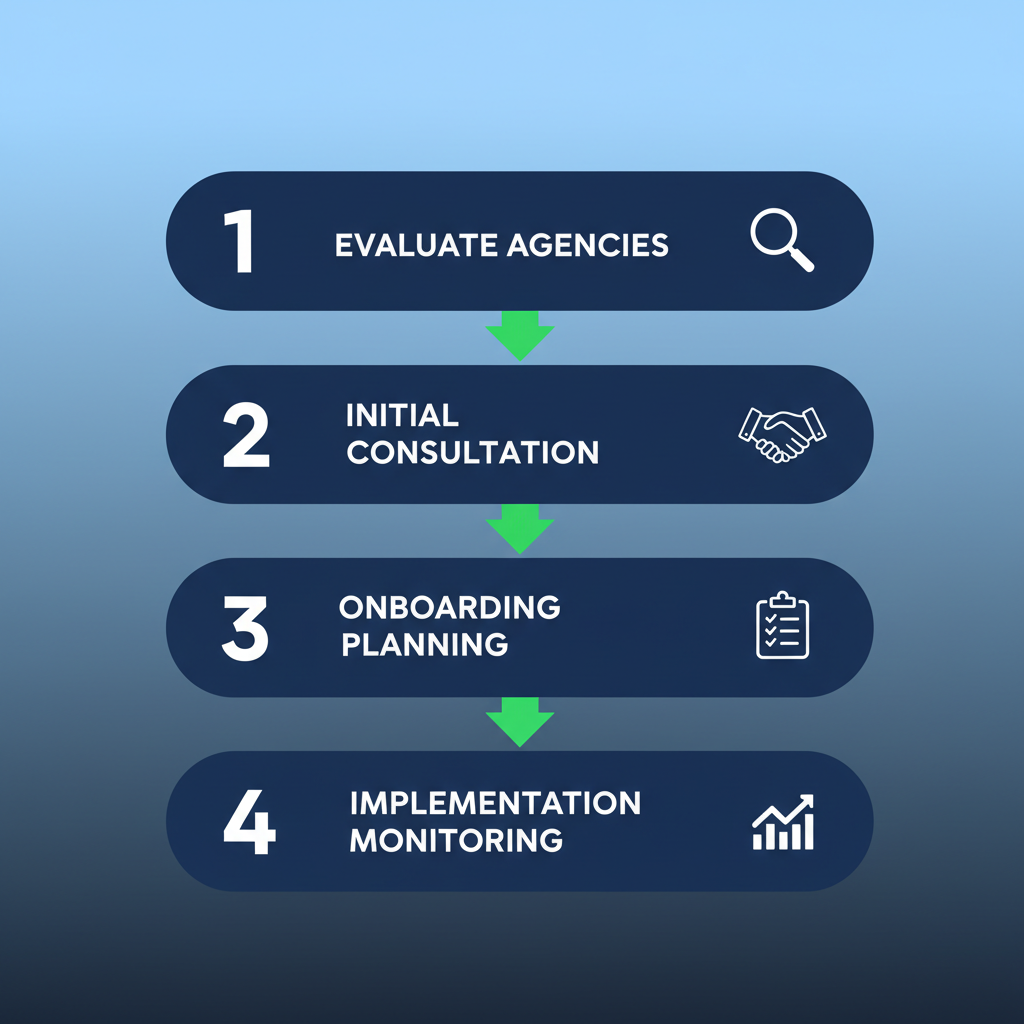 1 EVALUATE AGENCIES

2 INITIAL CONSULTATION

3 ONBOARDING PLANNING

4 IMPLEMENTATION MONITORING